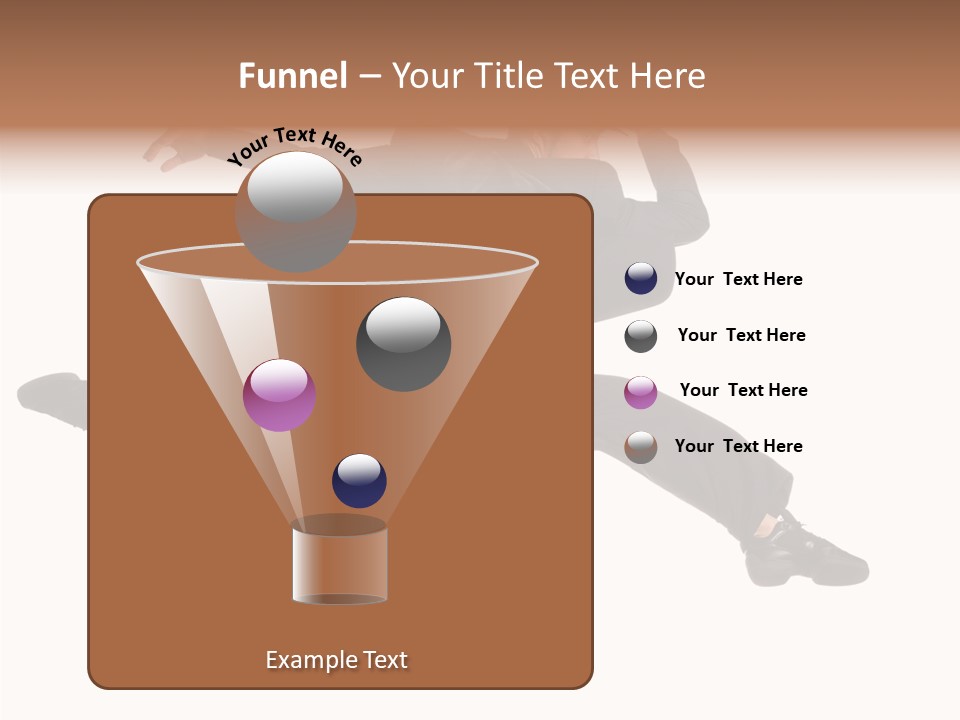 Funnel – Your Title Text Here

Your Text Here

Your Text Here

Your Text Here

Your Text Here

Your Text Here

Example Text